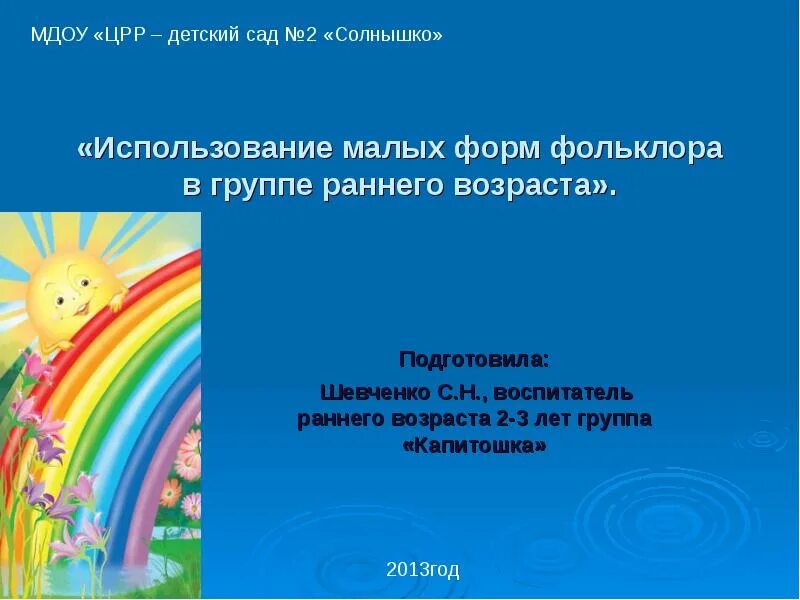 МДОУ «ЦРР – детский сад №2 «Солнышко»

«Использование малых форм фольклора в группе раннего возраста».

Подготовила:
Шевченко С.Н., воспитатель раннего возраста 2-3 лет группа «Капитошка»

2013год